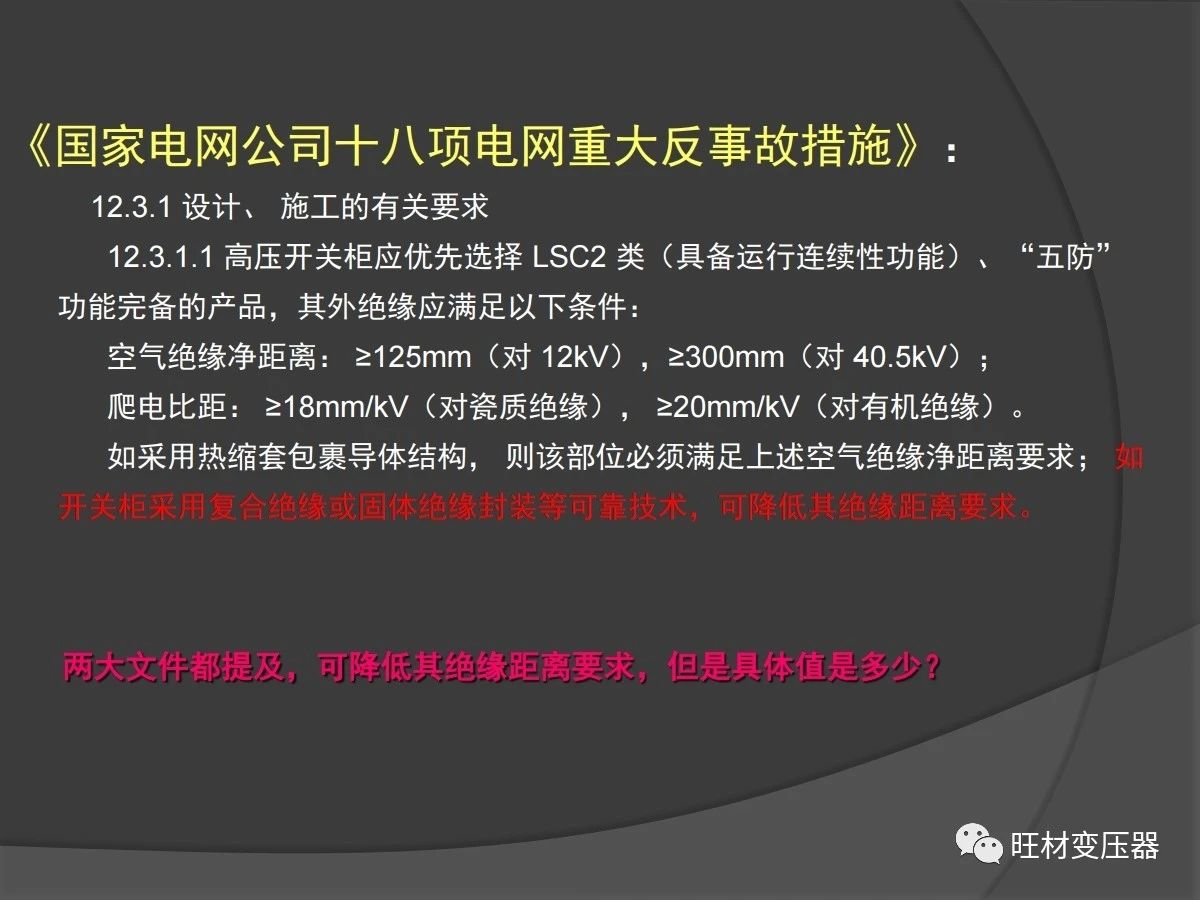 《国家电网公司十八项电网重大反事故措施》：

12.3.1 设计、 施工的有关要求

12.3.1.1 高压开关柜应优先选择 LSC2 类（具备运行连续性功能）、“五防”功能完备的产品，其外绝缘应满足以下条件：

空气绝缘净距离： ≥125mm（对 12kV），≥300mm（对 40.5kV）；

爬电比距： ≥18mm/kV（对瓷质绝缘）， ≥20mm/kV（对有机绝缘）。

如采用热缩套包裹导体结构， 则该部位必须满足上述空气绝缘净距离要求； 如开关柜采用复合绝缘或固体绝缘封装等可靠技术，可降低其绝缘距离要求。

两大文件都提及，可降低其绝缘距离要求，但是具体值是多少？

旺材变压器